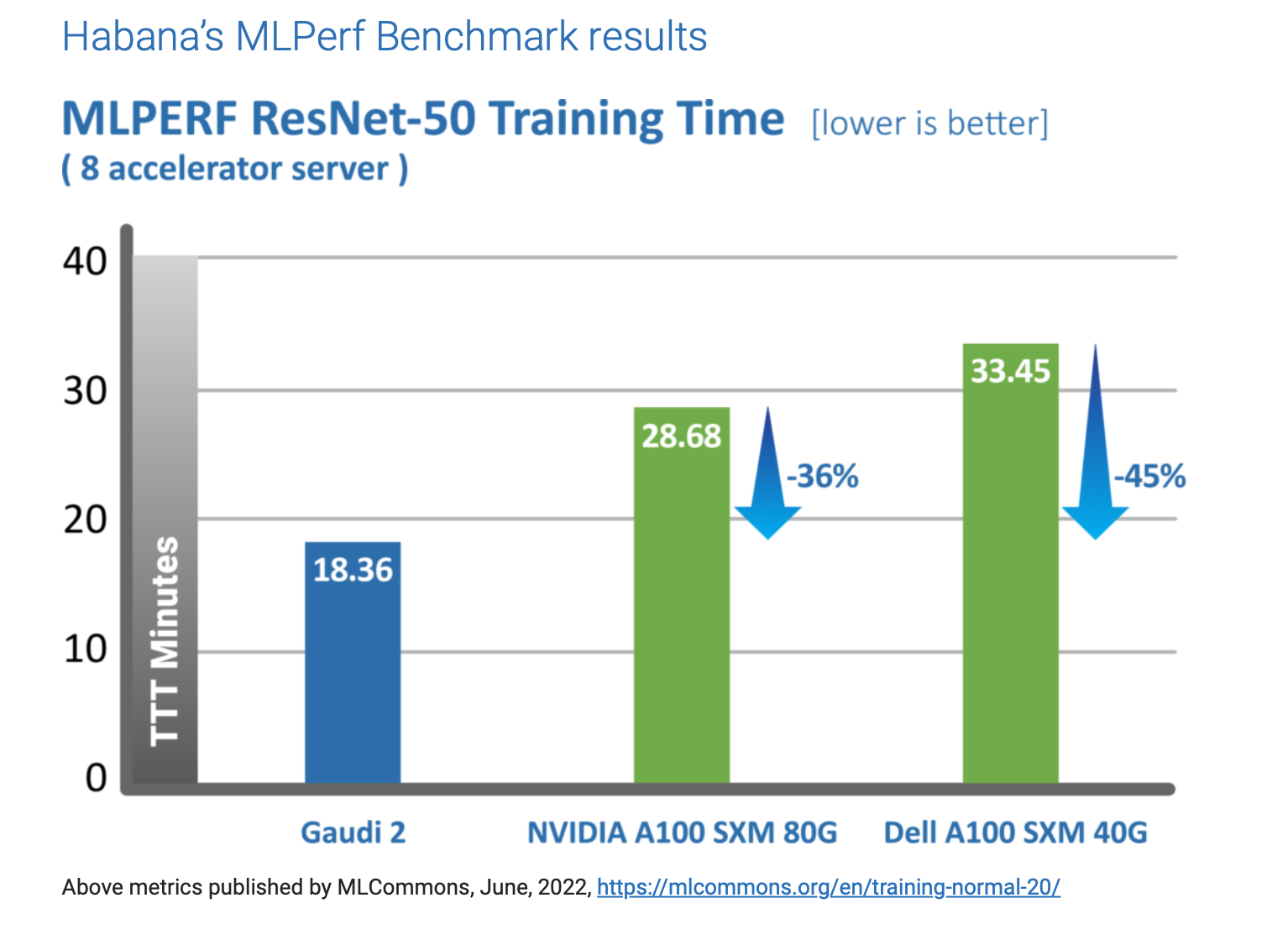 Habana's MLPerf Benchmark results

MLPERF ResNet-50 Training Time [lower is better]
( 8 accelerator server )

40
30
20
10
0

TTT Minutes

18.36
28.68
-36%
33.45
-45%

Gaudi 2
NVIDIA A100 SXM 80G
Dell A100 SXM 40G

Above metrics published by MLCommons, June, 2022, https://mlcommons.org/en/training-normal-20/